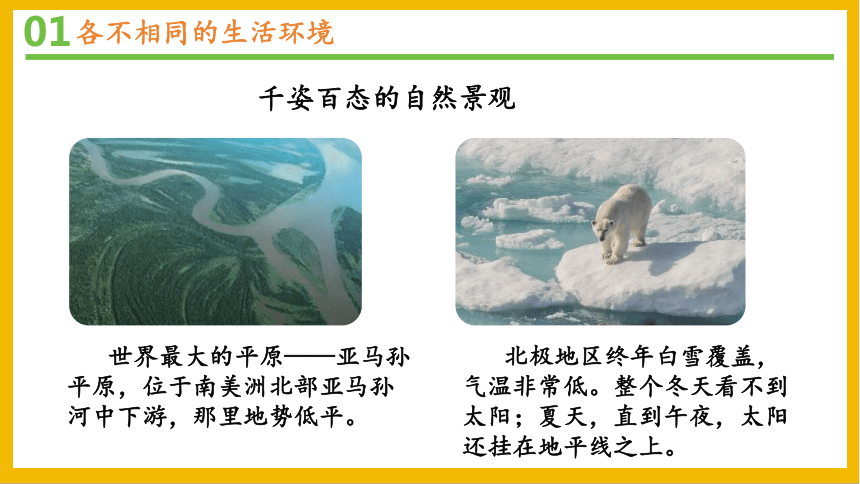 01 各不相同的生活环境

千姿百态的自然景观

世界最大的平原——亚马孙平原，位于南美洲北部亚马孙河中下游，那里地势低平。

北极地区终年白雪覆盖，气温非常低。整个冬天看不到太阳；夏天，直到午夜，太阳还挂在地平线之上。